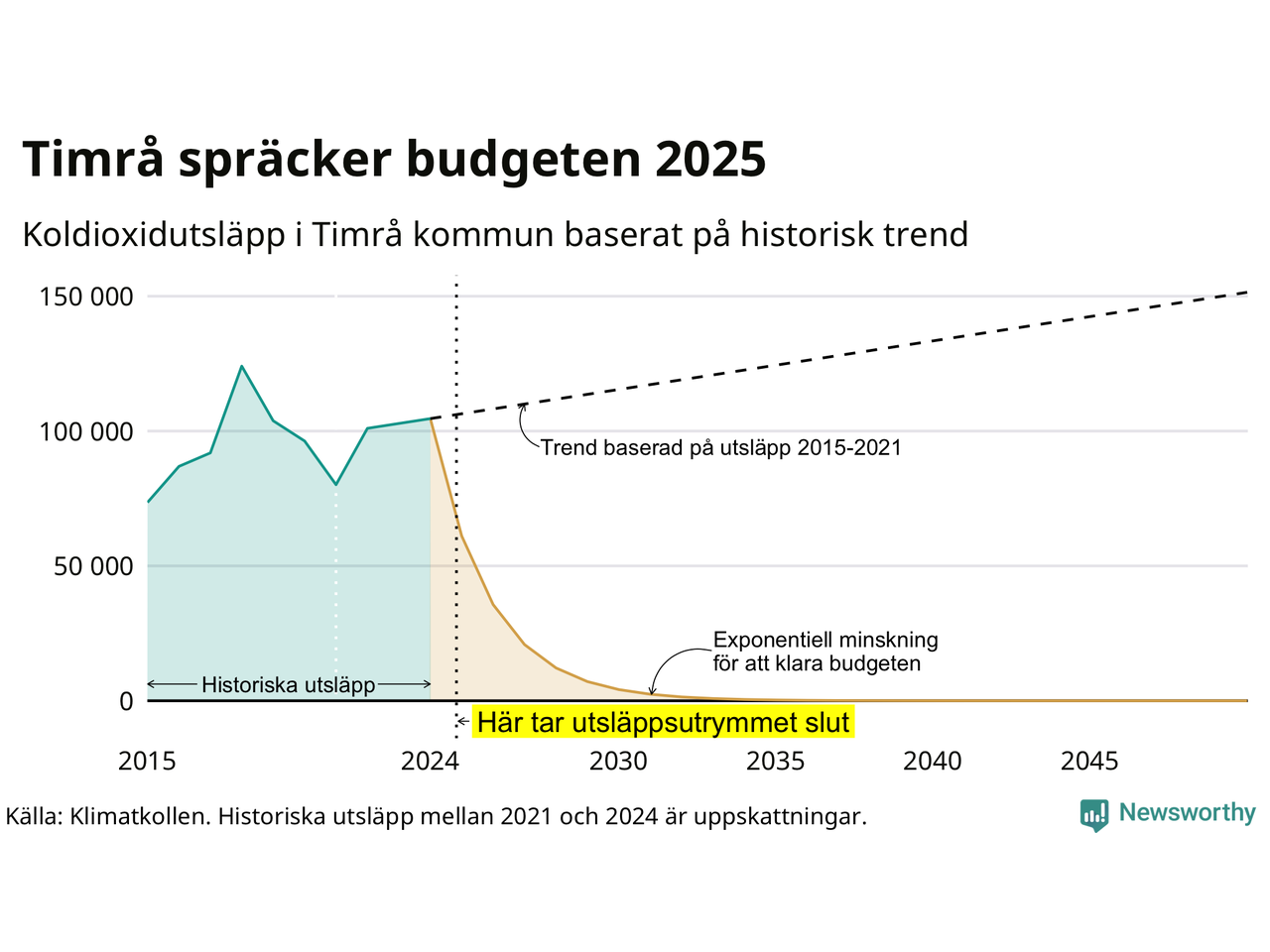 Timrå spräcker budgeten 2025

Koldioxidutsläpp i Timrå kommun baserat på historisk trend

150 000

100 000

50 000

0

Trend baserad på utsläpp 2015-2021

Exponentiell minskning för att klara budgeten

Historiska utsläpp

Här tar utsläppsutrymmet slut

2015

2024

2030

2035

2040

2045

Källa: Klimatkollen. Historiska utsläpp mellan 2021 och 2024 är uppskattningar.

Newsworthy